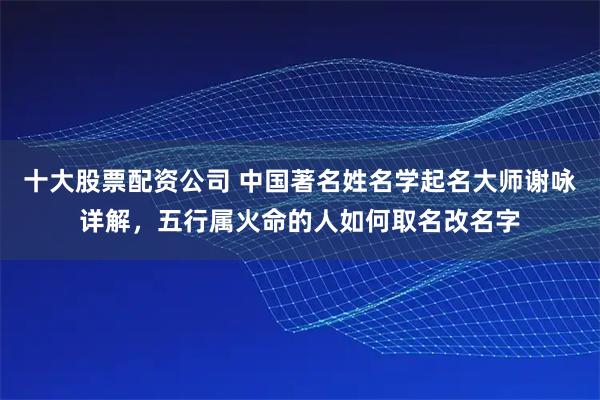 十大股票配资公司 中国著名姓名学起名大师谢咏详解，五行属火命的人如何取名改名字